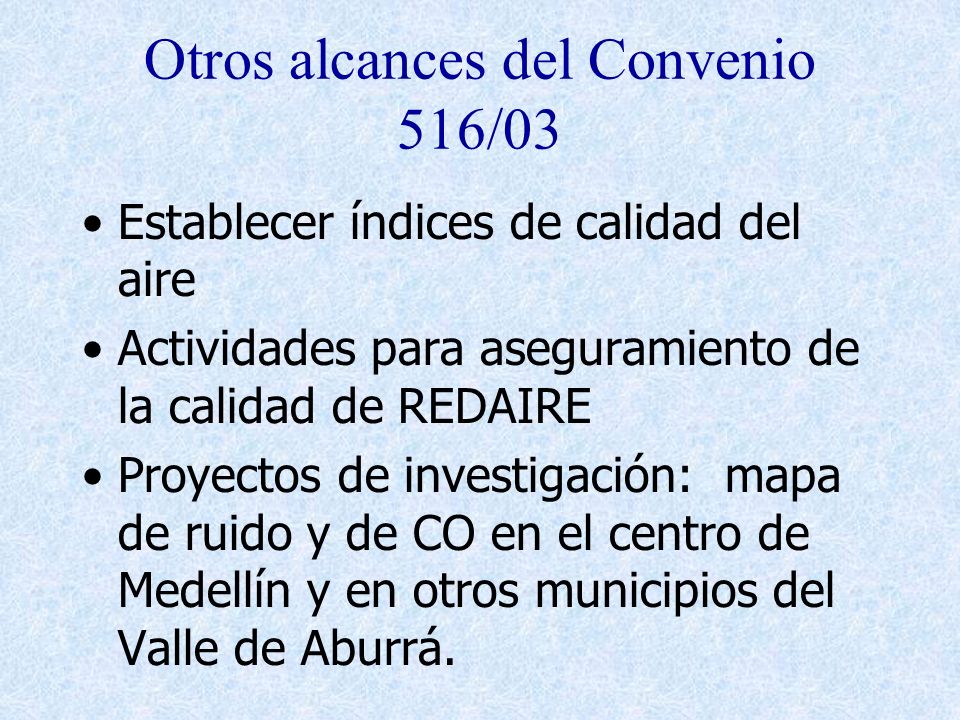 Otros alcances del Convenio 516/03

• Establecer índices de calidad del aire
• Actividades para aseguramiento de la calidad de REDAIRE
• Proyectos de investigación: mapa de ruido y de CO en el centro de Medellín y en otros municipios del Valle de Aburrá.